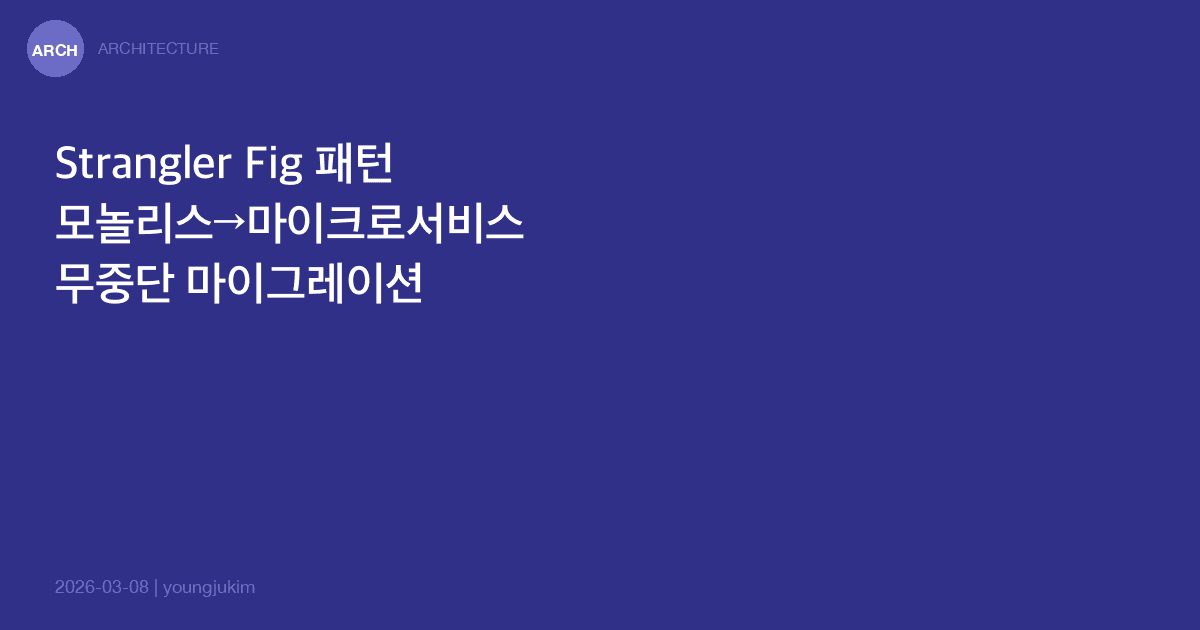 ARCH

ARCHITECTURE

Strangler Fig 패턴
모놀리스→마이크로서비스
무중단 마이그레이션

2026-03-08 | youngjukim